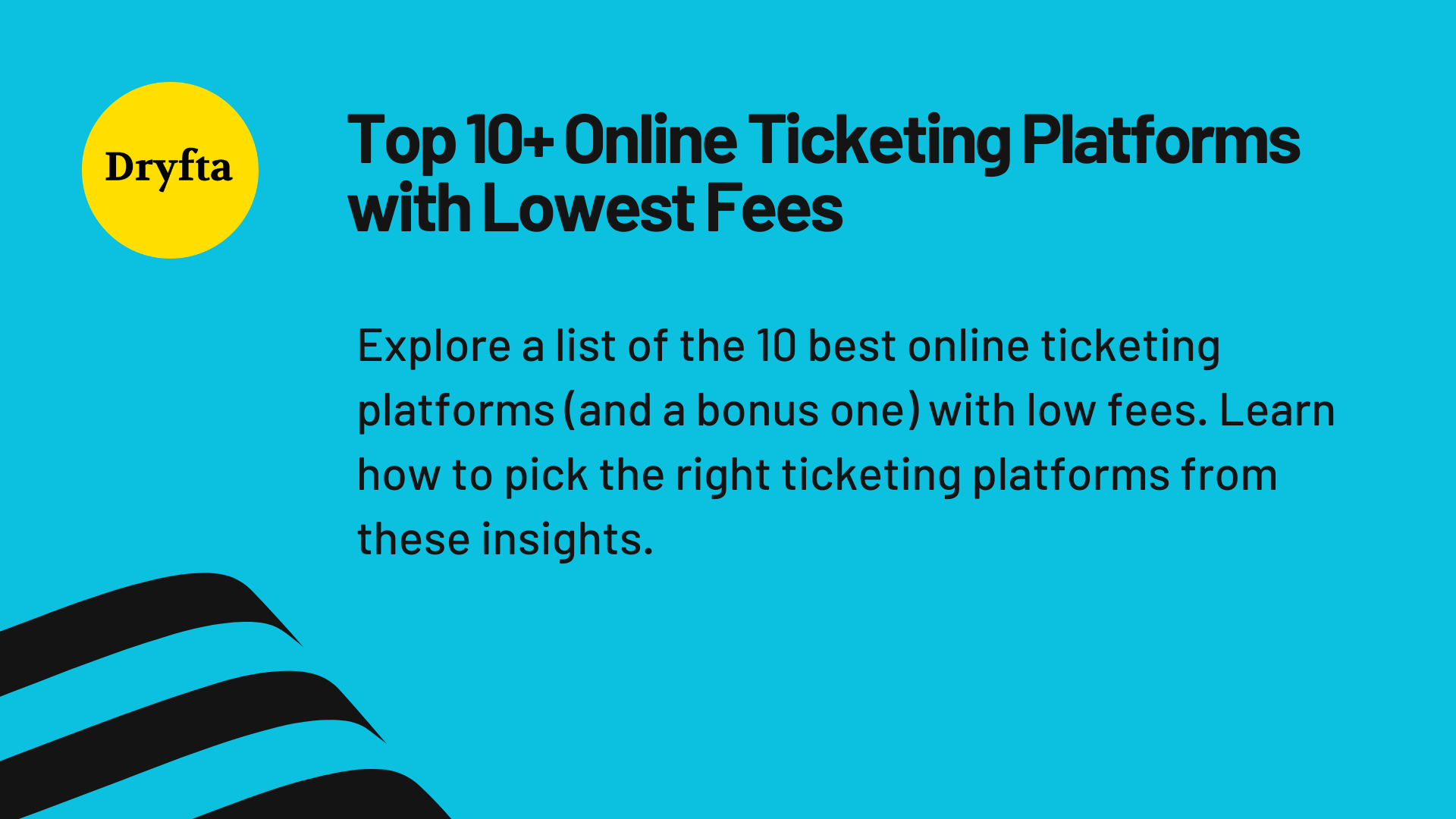 Dryfta

Top 10+ Online Ticketing Platforms with Lowest Fees

Explore a list of the 10 best online ticketing platforms (and a bonus one) with low fees. Learn how to pick the right ticketing platforms from these insights.